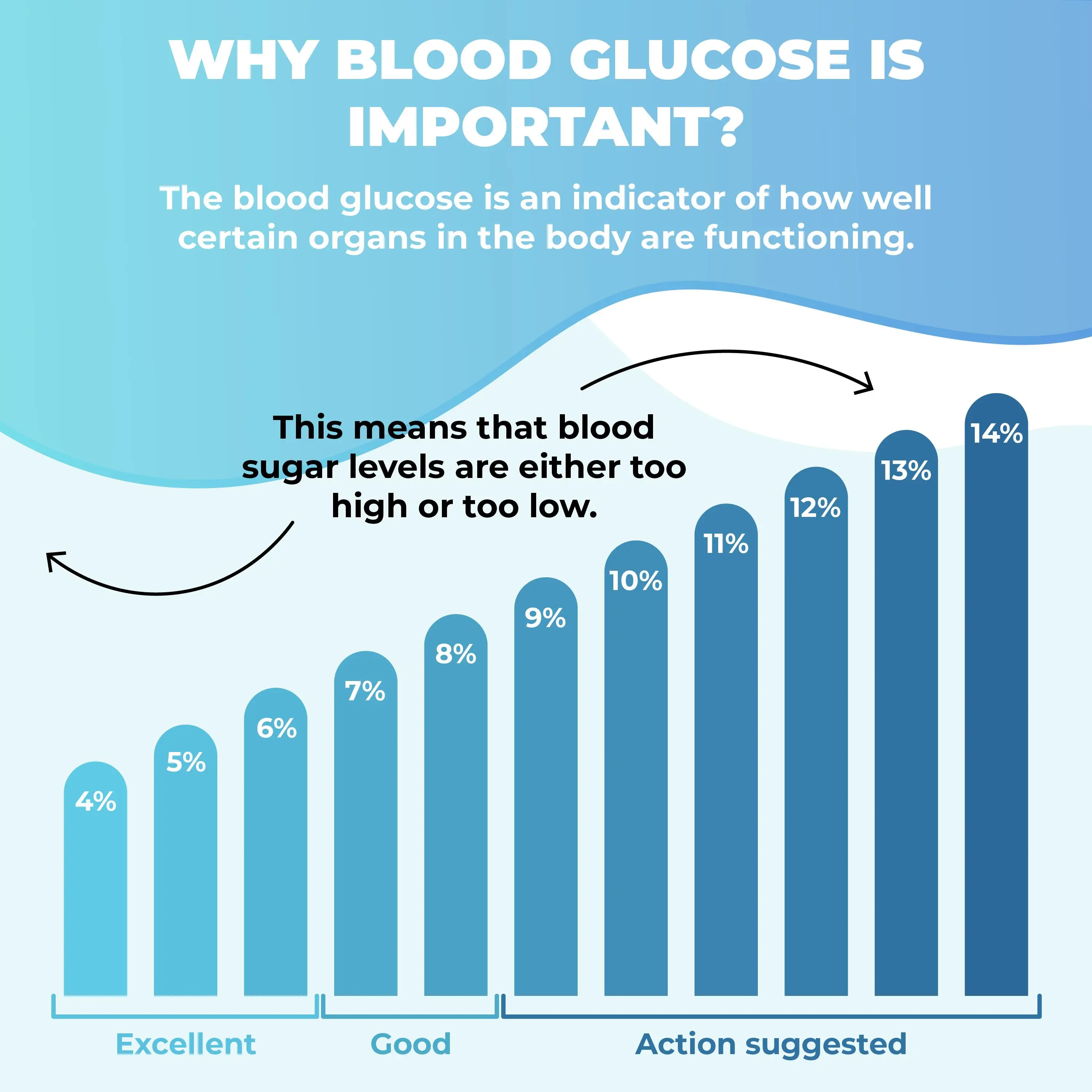 WHY BLOOD GLUCOSE IS IMPORTANT?

The blood glucose is an indicator of how well certain organs in the body are functioning.

This means that blood sugar levels are either too high or too low.

4%
5%
6%
7%
8%
9%
10%
11%
12%
13%
14%

Excellent
Good
Action suggested